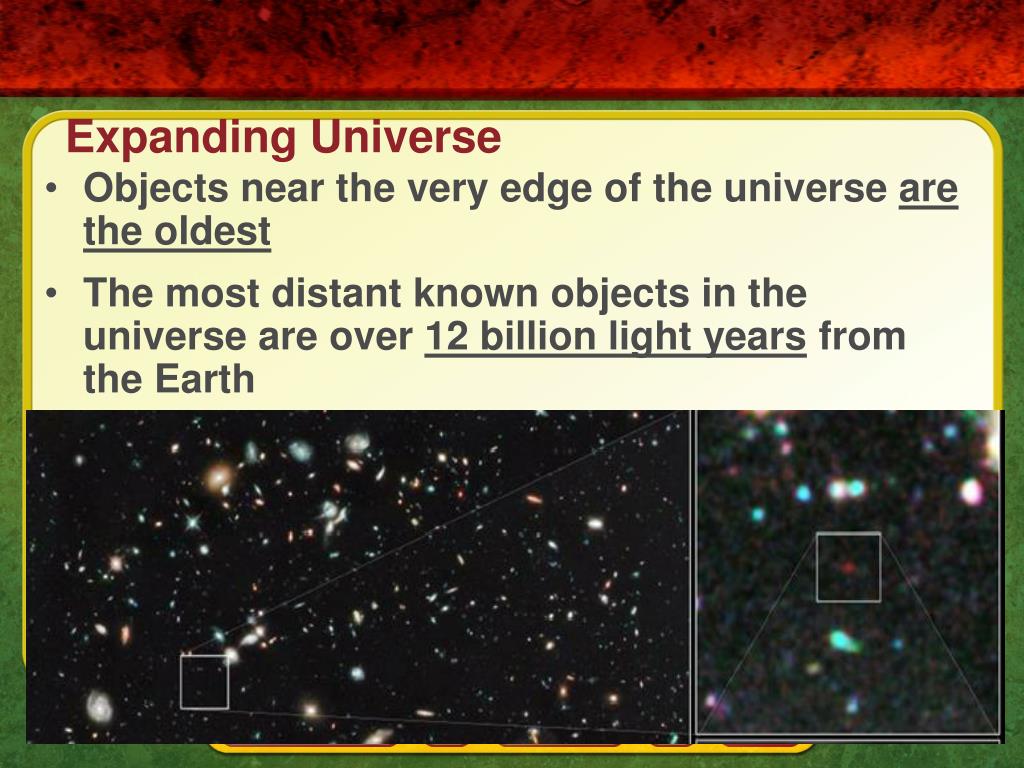 Expanding Universe

• Objects near the very edge of the universe are the oldest

• The most distant known objects in the universe are over 12 billion light years from the Earth